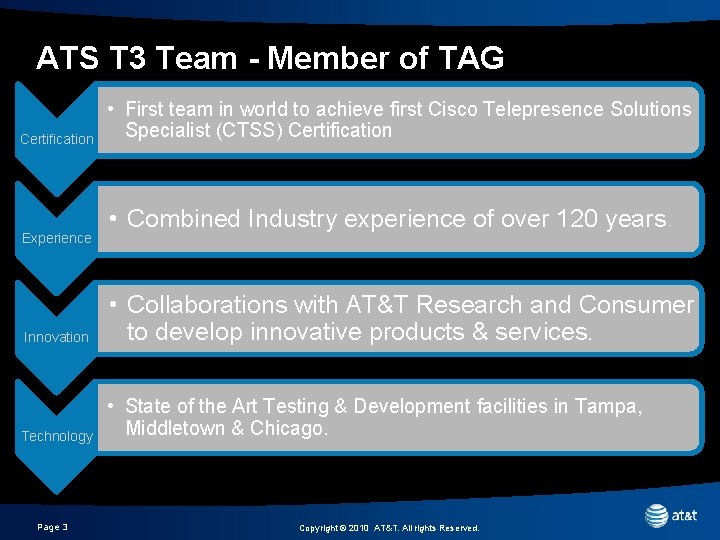 ATS T3 Team - Member of TAG

Certification

• First team in world to achieve first Cisco Telepresence Solutions Specialist (CTSS) Certification

Experience

• Combined Industry experience of over 120 years.

Innovation

• Collaborations with AT&T Research and Consumer to develop innovative products & services.

Technology

• State of the Art Testing & Development facilities in Tampa, Middletown & Chicago.

Page 3

Copyright © 2010 AT&T. All rights Reserved.

at&t